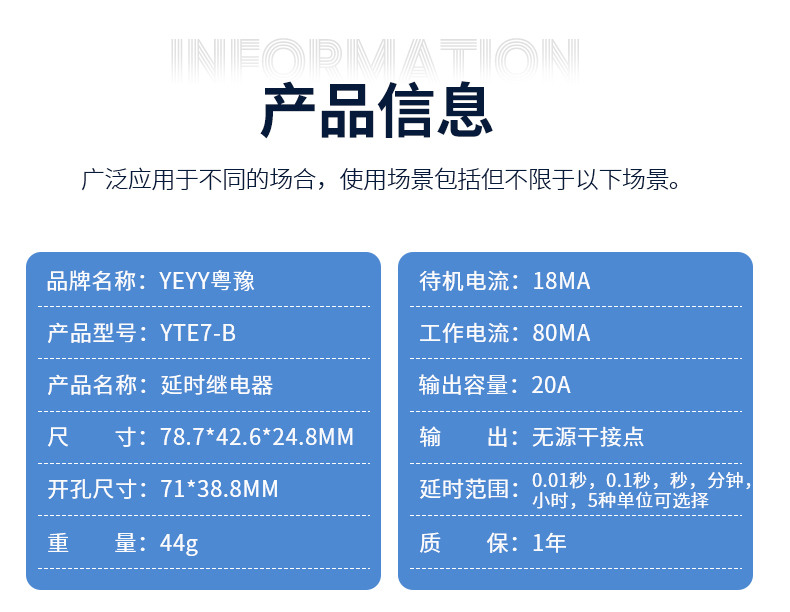 INFORMATION
产品信息

广泛应用于不同的场合，使用场景包括但不限于以下场景。

品牌名称：YEYY粤豫
产品型号：YTE7-B
产品名称：延时继电器
尺　　寸：78.7*42.6*24.8MM
开孔尺寸：71*38.8MM
重　　量：44g

待机电流：18MA
工作电流：80MA
输出容量：20A
输　　出：无源干接点
延时范围：0.01秒，0.1秒，秒，分钟，小时，5种单位可选择
质　　保：1年